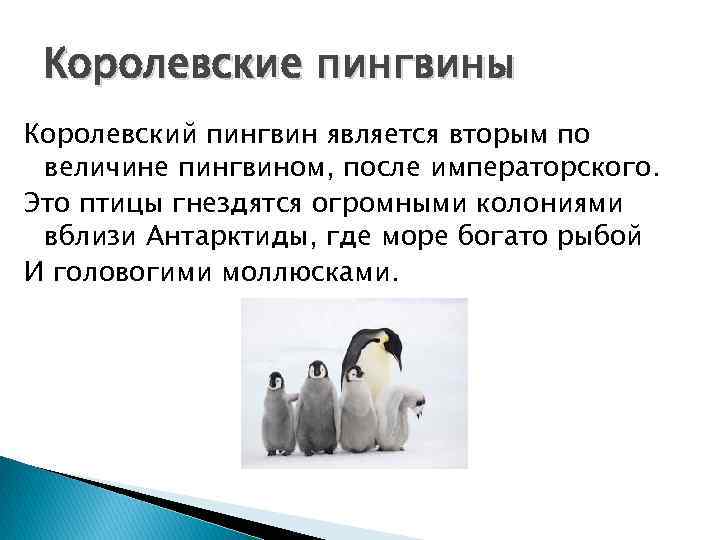 Королевские пингвины

Королевский пингвин является вторым по величине пингвином, после императорского.

Это птицы гнездятся огромными колониями вблизи Антарктиды, где море богато рыбой

И головогими моллюсками.